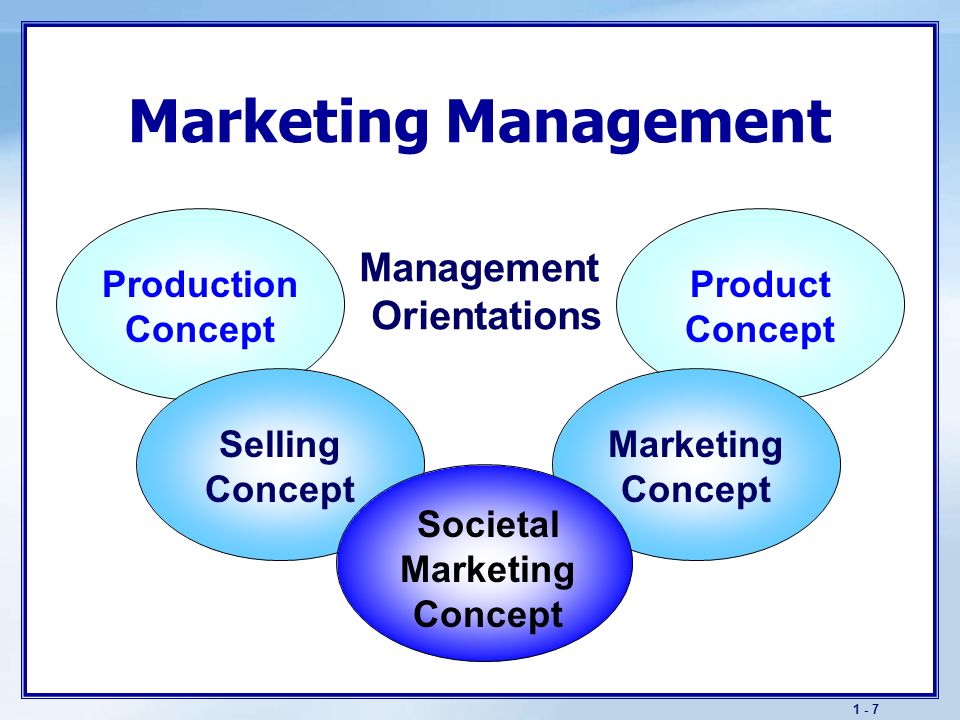 Marketing Management

Production Concept

Management Orientations

Product Concept

Selling Concept

Marketing Concept

Societal Marketing Concept

1 - 7